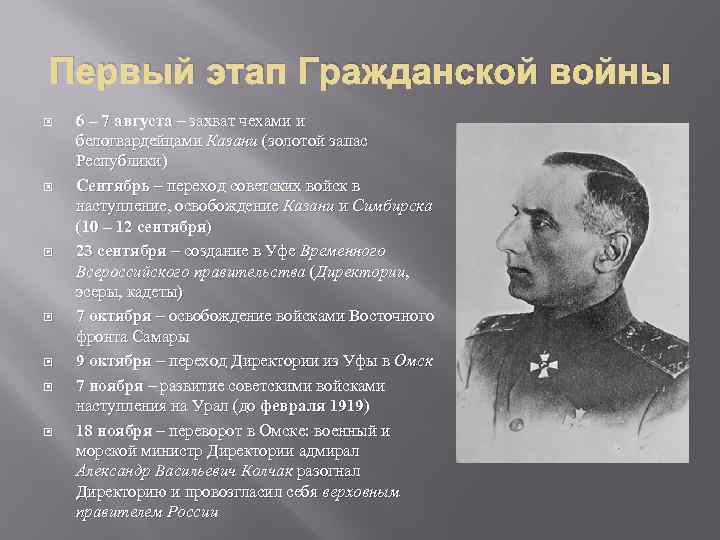 Первый этап Гражданской войны

6 – 7 августа – захват чехами и белогвардейцами Казани (золотой запас Республики)

Сентябрь – переход советских войск в наступление, освобождение Казани и Симбирска (10 – 12 сентября)

23 сентября – создание в Уфе Временного Всероссийского правительства (Директории, эсеры, кадеты)

7 октября – освобождение войсками Восточного фронта Самары

9 октября – переход Директории из Уфы в Омск

7 ноября – развитие советскими войсками наступления на Урал (до февраля 1919)

18 ноября – переворот в Омске: военный и морской министр Директории адмирал Александр Васильевич Колчак разогнал Директорию и провозгласил себя верховным правителем России